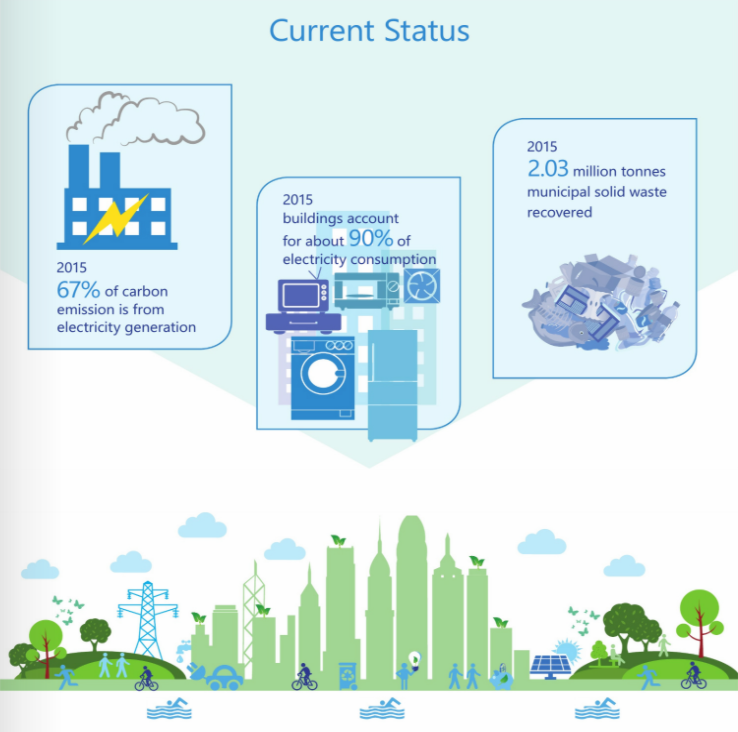 Current Status

2015
67% of carbon emission is from electricity generation

2015
buildings account for about 90% of electricity consumption

2015
2.03 million tonnes municipal solid waste recovered